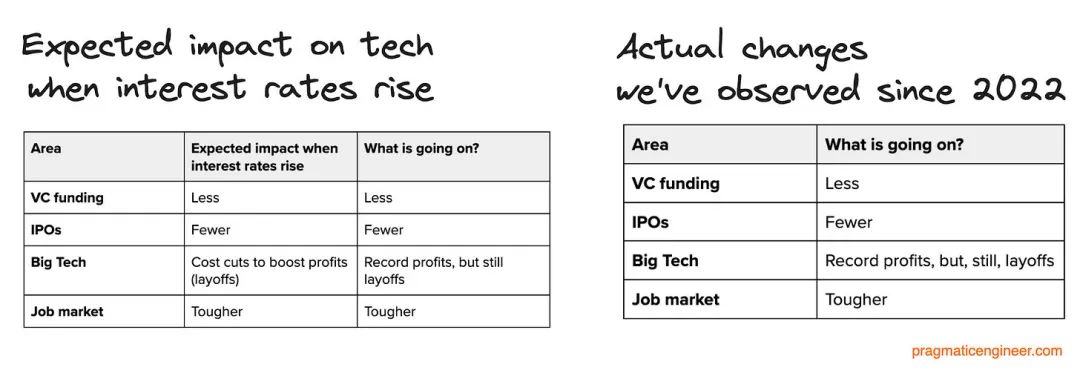 Expected impact on tech when interest rates rise

| Area | Expected impact when interest rates rise | What is going on? |
|---|---|---|
| VC funding | Less | Less |
| IPOs | Fewer | Fewer |
| Big Tech | Cost cuts to boost profits (layoffs) | Record profits, but still layoffs |
| Job market | Tougher | Tougher |

Actual changes we've observed since 2022

| Area | What is going on? |
|---|---|
| VC funding | Less |
| IPOs | Fewer |
| Big Tech | Record profits, but, still, layoffs |
| Job market | Tougher |

pragmaticengineer.com